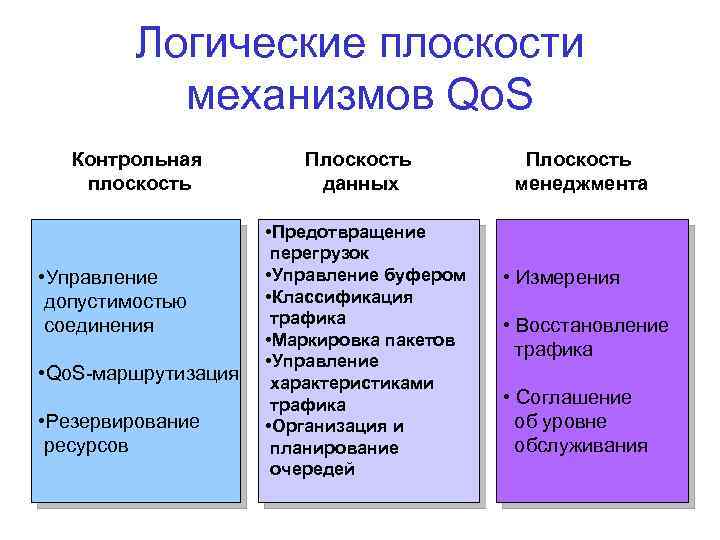 Логические плоскости механизмов QoS

Контрольная плоскость

•Управление допустимостью соединения

•QoS-маршрутизация

•Резервирование ресурсов

Плоскость данных

•Предотвращение перегрузок
•Управление буфером
•Классификация трафика
•Маркировка пакетов
•Управление характеристиками трафика
•Организация и планирование очередей

Плоскость менеджмента

• Измерения

• Восстановление трафика

• Соглашение об уровне обслуживания